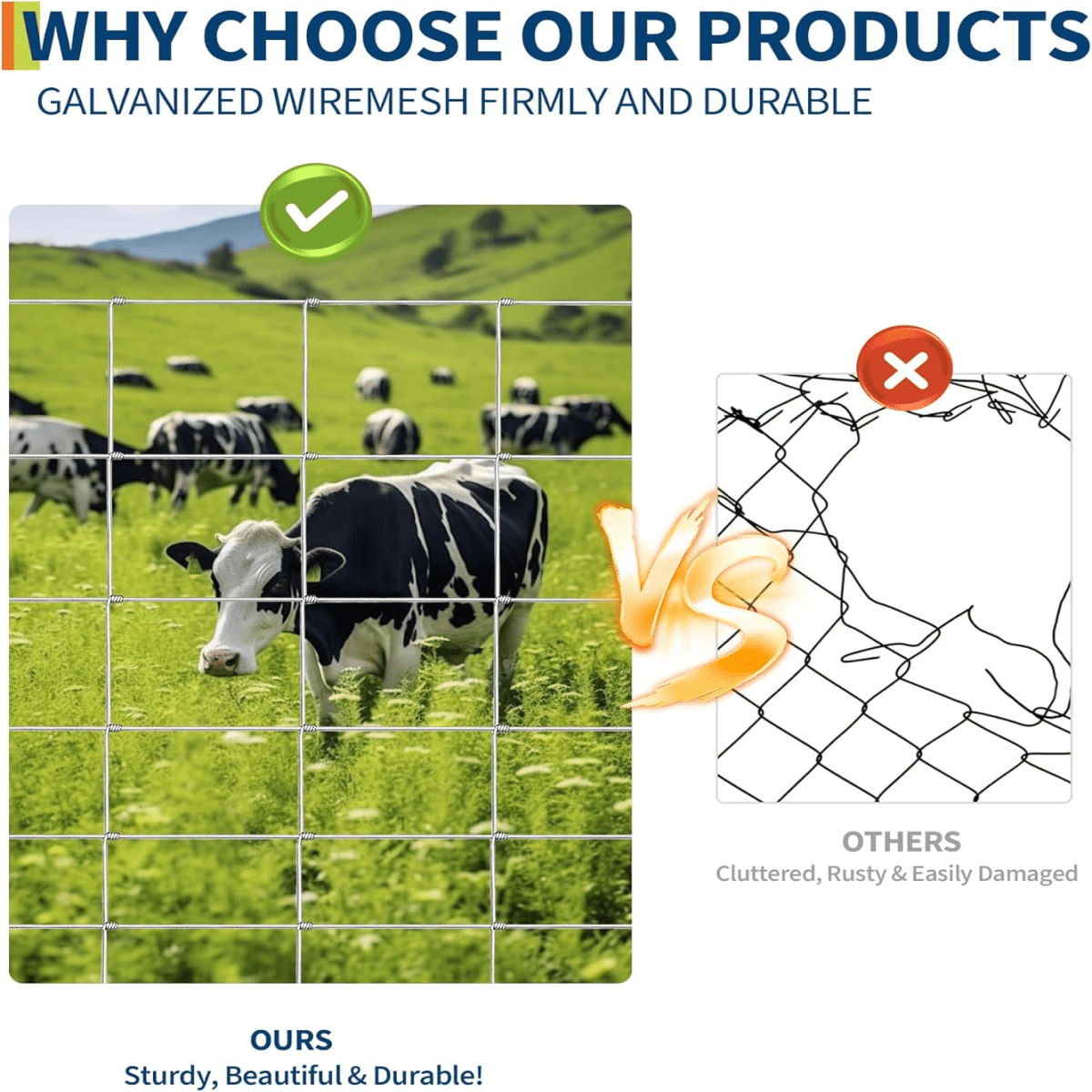 WHY CHOOSE OUR PRODUCTS
GALVANIZED WIREMESH FIRMLY AND DURABLE

VS

OTHERS
Cluttered, Rusty & Easily Damaged

OURS
Sturdy, Beautiful & Durable!